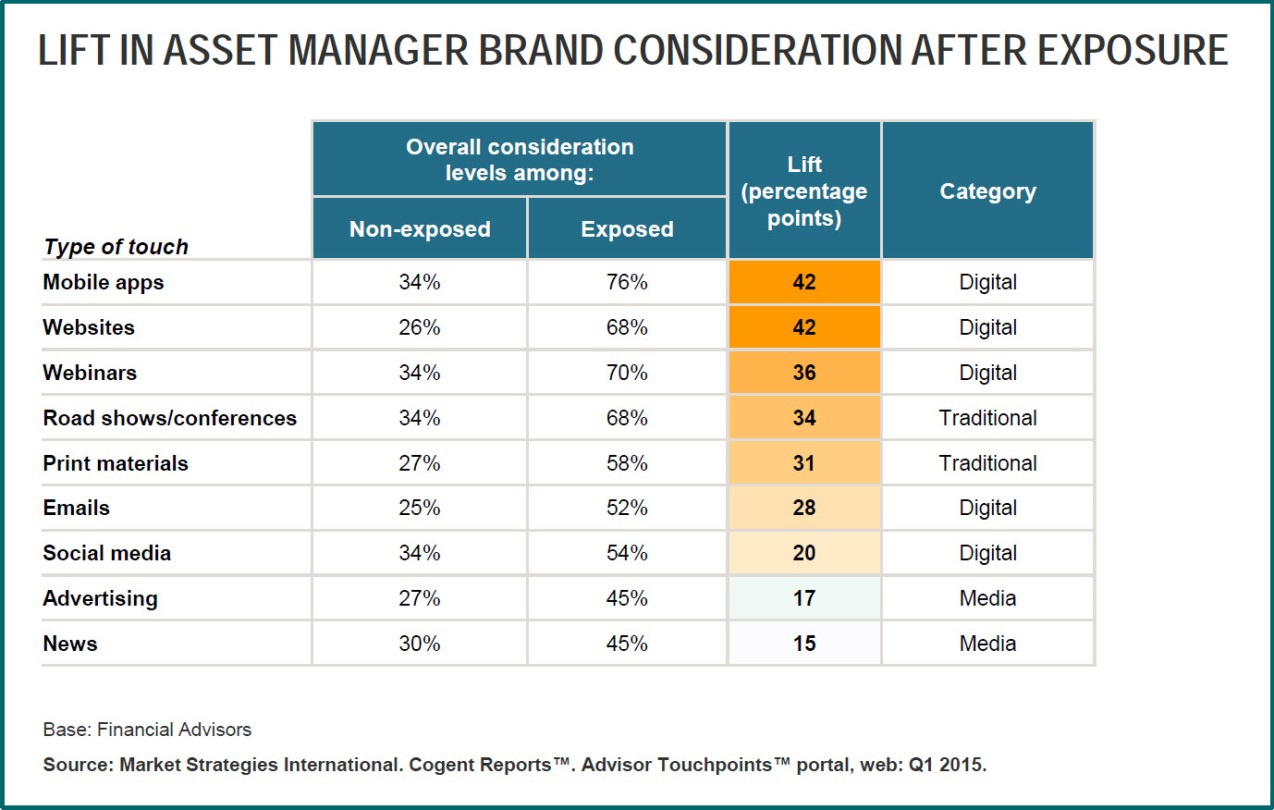 LIFT IN ASSET MANAGER BRAND CONSIDERATION AFTER EXPOSURE

| Type of touch | Overall consideration levels among: Non-exposed | Overall consideration levels among: Exposed | Lift (percentage points) | Category |
|---|---|---|---|---|
| Mobile apps | 34% | 76% | 42 | Digital |
| Websites | 26% | 68% | 42 | Digital |
| Webinars | 34% | 70% | 36 | Digital |
| Road shows/conferences | 34% | 68% | 34 | Traditional |
| Print materials | 27% | 58% | 31 | Traditional |
| Emails | 25% | 52% | 28 | Digital |
| Social media | 34% | 54% | 20 | Digital |
| Advertising | 27% | 45% | 17 | Media |
| News | 30% | 45% | 15 | Media |

Base: Financial Advisors

Source: Market Strategies International. Cogent Reports™. Advisor Touchpoints™ portal, web: Q1 2015.